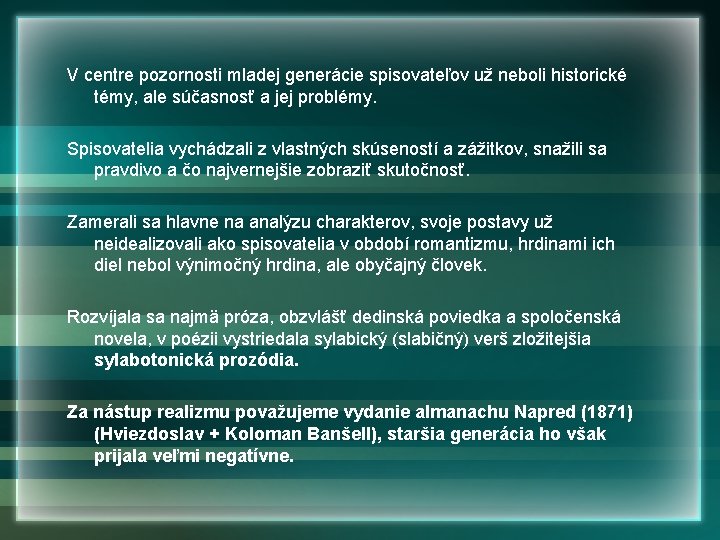 V centre pozornosti mladej generácie spisovateľov už neboli historické témy, ale súčasnosť a jej problémy.

Spisovatelia vychádzali z vlastných skúseností a zážitkov, snažili sa pravdivo a čo najvernejšie zobraziť skutočnosť.

Zamerali sa hlavne na analýzu charakterov, svoje postavy už neidealizovali ako spisovatelia v období romantizmu, hrdinami ich diel nebol výnimočný hrdina, ale obyčajný človek.

Rozvíjala sa najmä próza, obzvlášť dedinská poviedka a spoločenská novela, v poézii vystriedala sylabický (slabičný) verš zložitejšia sylabotonická prozódia.

Za nástup realizmu považujeme vydanie almanachu Napred (1871) (Hviezdoslav + Koloman Banšell), staršia generácia ho však prijala veľmi negatívne.